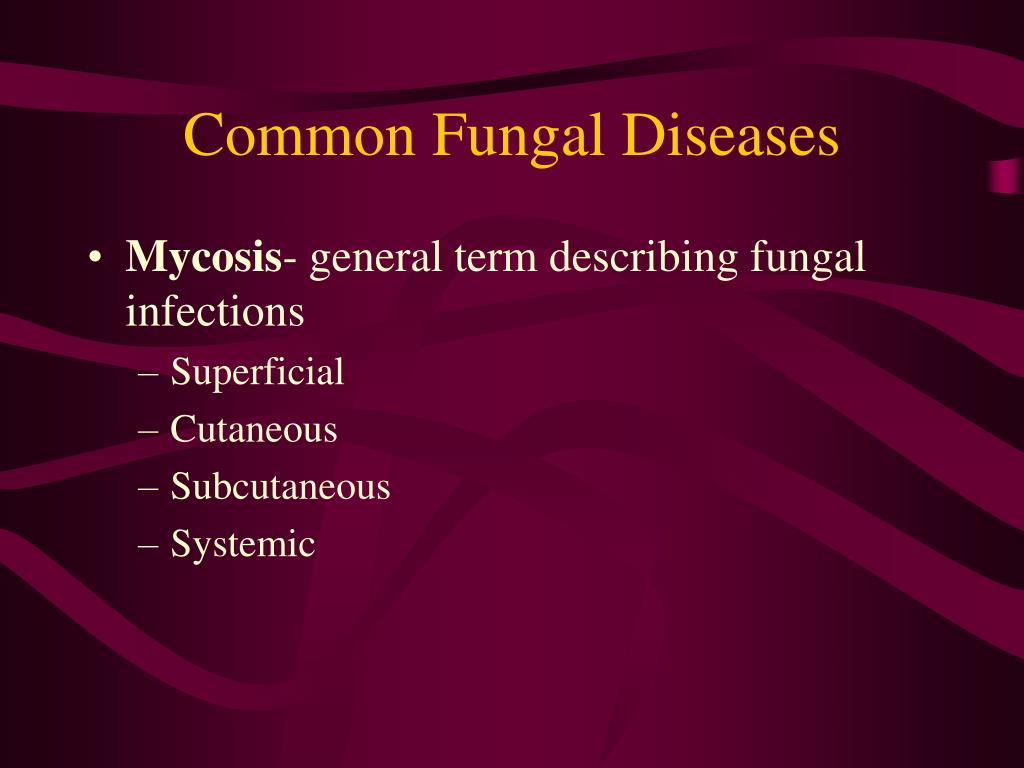 Common Fungal Diseases

• Mycosis- general term describing fungal infections
– Superficial
– Cutaneous
– Subcutaneous
– Systemic